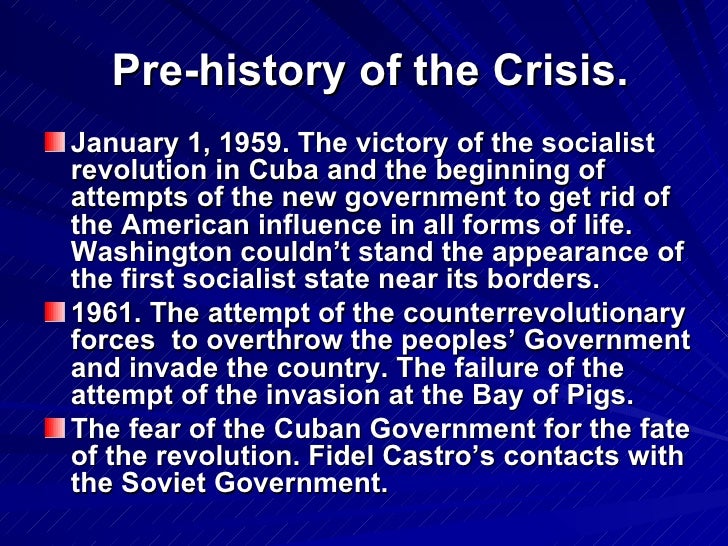 Pre-history of the Crisis.

January 1, 1959. The victory of the socialist revolution in Cuba and the beginning of attempts of the new government to get rid of the American influence in all forms of life. Washington couldn’t stand the appearance of the first socialist state near its borders.

1961. The attempt of the counterrevolutionary forces to overthrow the peoples’ Government and invade the country. The failure of the attempt of the invasion at the Bay of Pigs.

The fear of the Cuban Government for the fate of the revolution. Fidel Castro’s contacts with the Soviet Government.